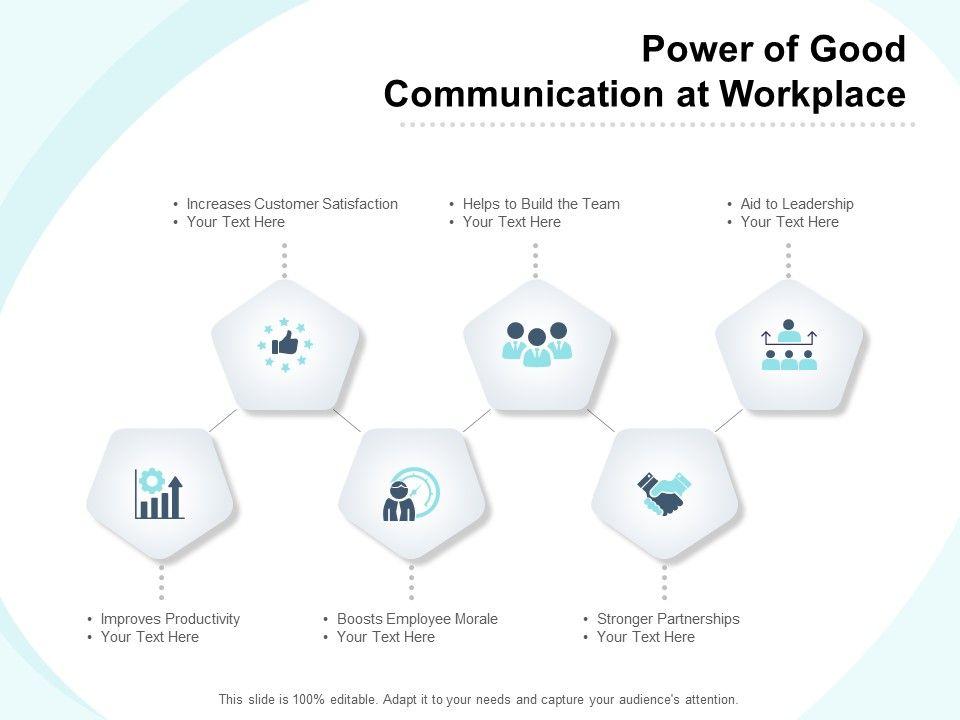 Power of Good Communication at Workplace

• Increases Customer Satisfaction
• Your Text Here

• Helps to Build the Team
• Your Text Here

• Aid to Leadership
• Your Text Here

• Improves Productivity
• Your Text Here

• Boosts Employee Morale
• Your Text Here

• Stronger Partnerships
• Your Text Here

This slide is 100% editable. Adapt it to your needs and capture your audience's attention.